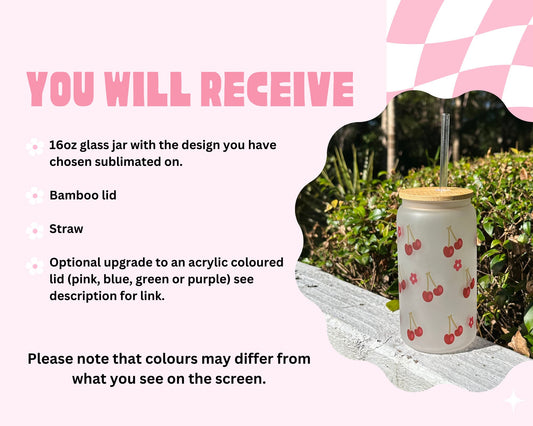 YOU WILL RECEIVE

16oz glass jar with the design you have chosen sublimated on.

Bamboo lid

Straw

Optional upgrade to an acrylic coloured lid (pink, blue, green or purple) see description for link.

Please note that colours may differ from what you see on the screen.